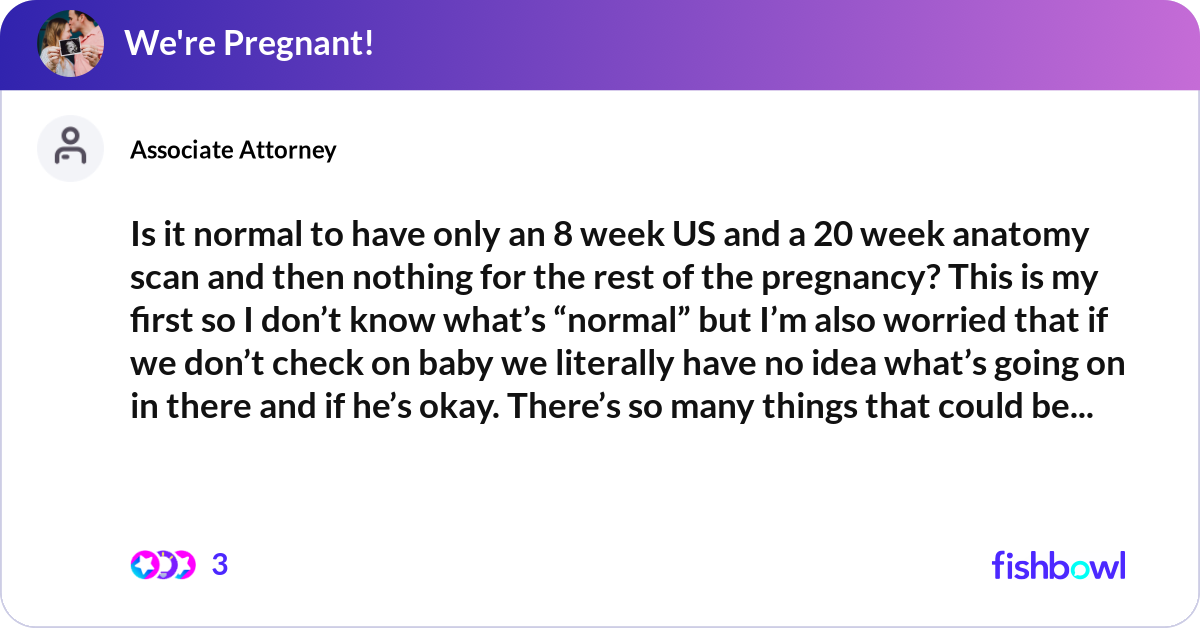 We're Pregnant!

Associate Attorney

Is it normal to have only an 8 week US and a 20 week anatomy scan and then nothing for the rest of the pregnancy? This is my first so I don’t know what’s “normal” but I’m also worried that if we don’t check on baby we literally have no idea what’s going on in there and if he’s okay. There’s so many things that could be...

3

fishbowl